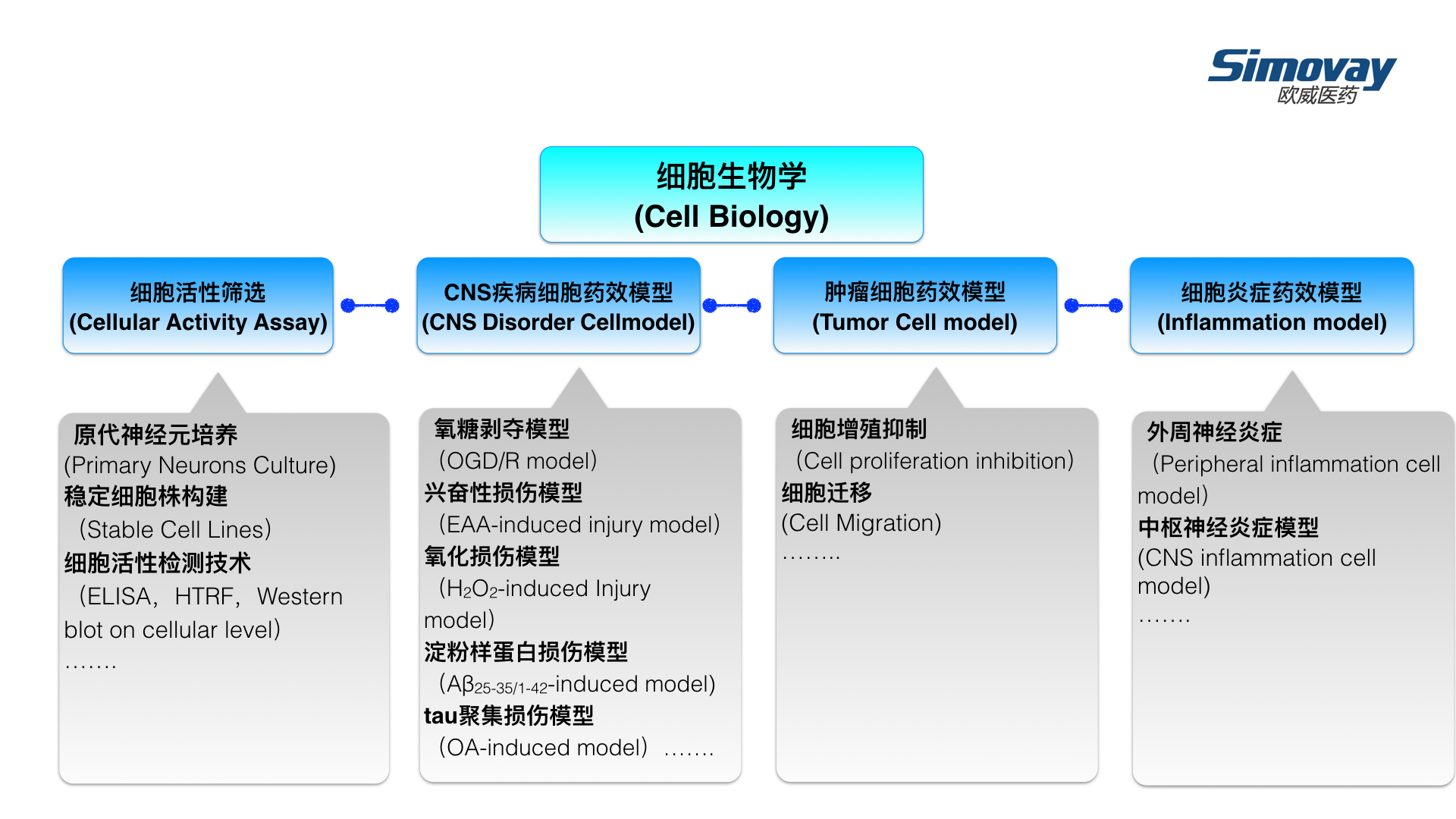 Simovay
欧威医药

细胞生物学
(Cell Biology)

细胞活性筛选
(Cellular Activity Assay)

CNS疾病细胞药效模型
(CNS Disorder Cellmodel)

肿瘤细胞药效模型
(Tumor Cell model)

细胞炎症药效模型
(Inflammation model)

原代神经元培养
(Primary Neurons Culture)
稳定细胞株构建
（Stable Cell Lines)
细胞活性检测技术
（ELISA，HTRF，Western blot on cellular level)
…….

氧糖剥夺模型
（OGD/R model)
兴奋性损伤模型
（EAA-induced injury model)
氧化损伤模型
（$H_2O_2$-induced Injury model)
淀粉样蛋白损伤模型
（$A\beta_{25-35/1-42}$-induced model)
tau聚集损伤模型
（OA-induced model） …….

细胞增殖抑制
（Cell proliferation inhibition)
细胞迁移
(Cell Migration)
……..

外周神经炎症
（Peripheral inflammation cell model)
中枢神经炎症模型
(CNS inflammation cell model)
…….